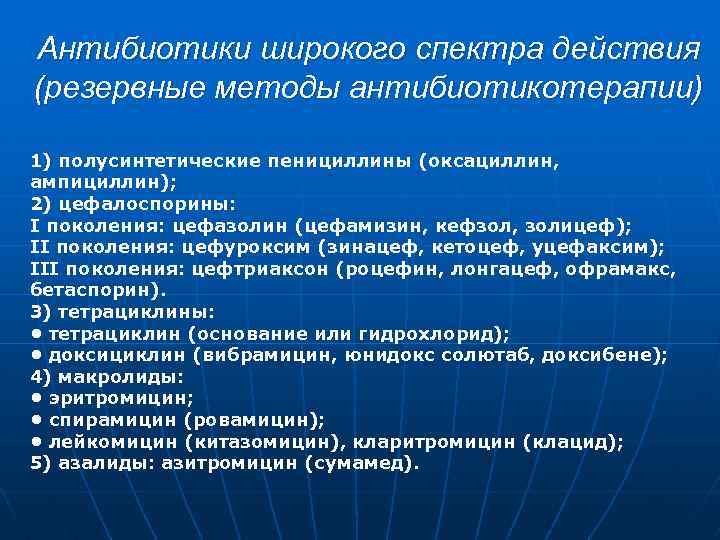 Антибиотики широкого спектра действия (резервные методы антибиотикотерапии)

1) полусинтетические пенициллины (оксациллин, ампициллин);
2) цефалоспорины:
I поколения: цефазолин (цефамизин, кефзол, золицеф);
II поколения: цефуроксим (зинацеф, кетоцеф, уцефаксим);
III поколения: цефтриаксон (роцефин, лонгацеф, офрамакс, бетаспорин).
3) тетрациклины:
• тетрациклин (основание или гидрохлорид);
• доксициклин (вибрамицин, юнидокс солютаб, доксибене);
4) макролиды:
• эритромицин;
• спирамицин (ровамицин);
• лейкомицин (китазомицин), кларитромицин (клацид);
5) азалиды: азитромицин (сумамед).